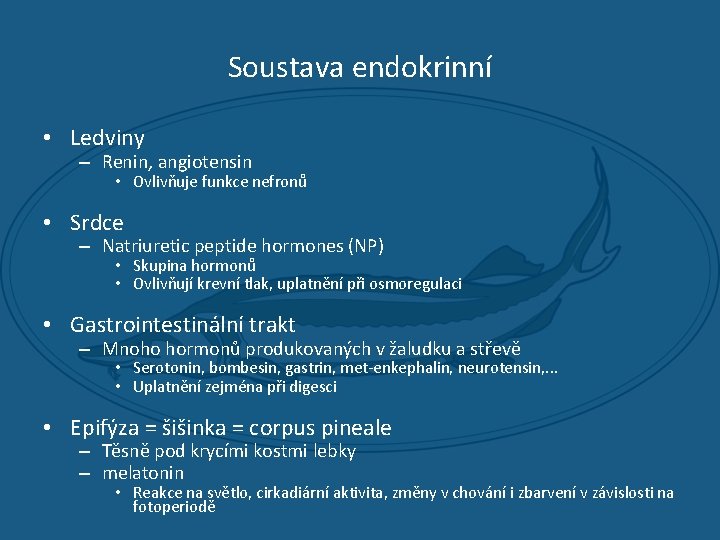 Soustava endokrinní

• Ledviny
– Renin, angiotensin
• Ovlivňuje funkce nefronů

• Srdce
– Natriuretic peptide hormones (NP)
• Skupina hormonů
• Ovlivňují krevní tlak, uplatnění při osmoregulaci

• Gastrointestinální trakt
– Mnoho hormonů produkovaných v žaludku a střevě
• Serotonin, bombesin, gastrin, met-enkephalin, neurotensin,...
• Uplatnění zejména při digesci

• Epifýza = šišinka = corpus pineale
– Těsně pod krycími kostmi lebky
– melatonin
• Reakce na světlo, cirkadiární aktivita, změny v chování i zbarvení v závislosti na fotoperiodě